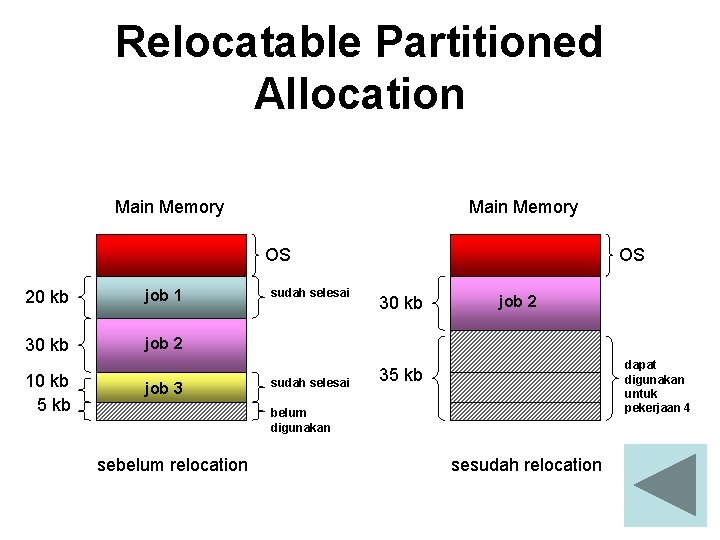 Relocatable Partitioned Allocation

Main Memory

OS

20 kb
job 1
sudah selesai

30 kb
job 2

10 kb
job 3
sudah selesai

5 kb
belum digunakan

sebelum relocation

Main Memory

OS

30 kb
job 2

35 kb
dapat digunakan untuk pekerjaan 4

sesudah relocation